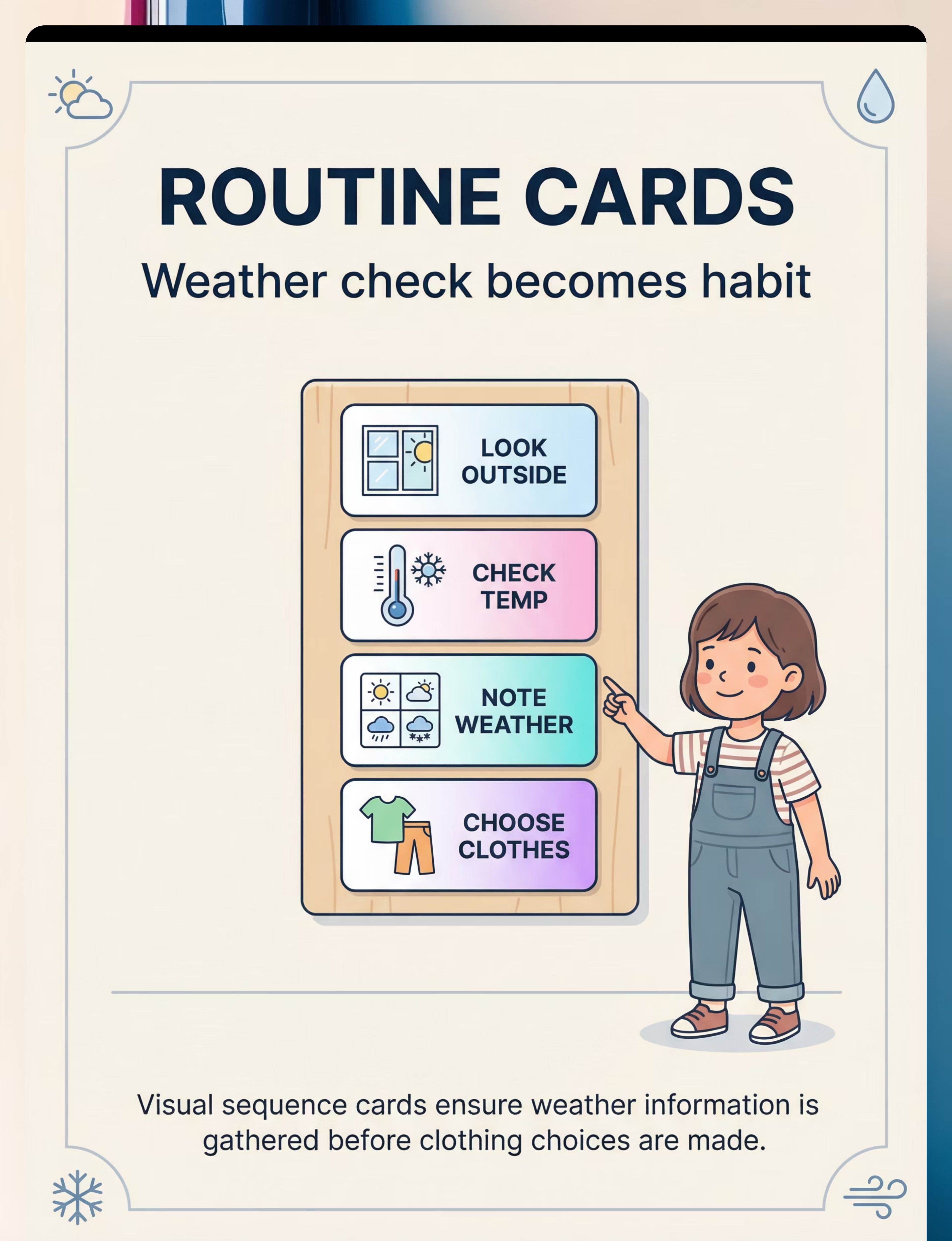 ROUTINE CARDS

Weather check becomes habit

LOOK OUTSIDE

CHECK TEMP

NOTE WEATHER

CHOOSE CLOTHES

Visual sequence cards ensure weather information is gathered before clothing choices are made.